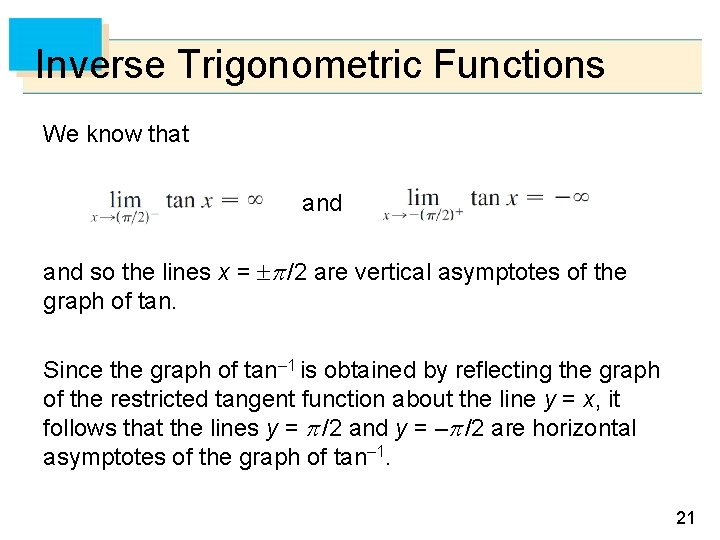 Inverse Trigonometric Functions

We know that

$\lim_{x \to (\pi/2)^-} \tan x = \infty$ and $\lim_{x \to -(\pi/2)^+} \tan x = -\infty$

and so the lines $x = \pm\pi/2$ are vertical asymptotes of the graph of tan.

Since the graph of $\tan^{-1}$ is obtained by reflecting the graph of the restricted tangent function about the line $y = x$, it follows that the lines $y = \pi/2$ and $y = -\pi/2$ are horizontal asymptotes of the graph of $\tan^{-1}$.

21